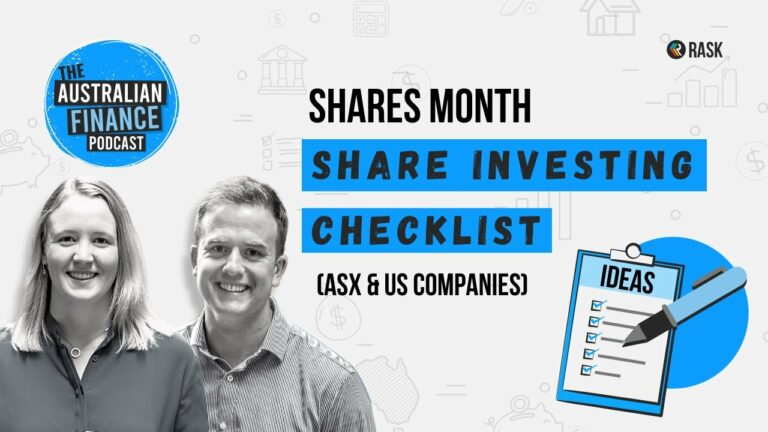 THE AUSTRALIAN FINANCE PODCAST

RASK

SHARES MONTH

SHARE INVESTING CHECKLIST

(ASX & US COMPANIES)

IDEAS